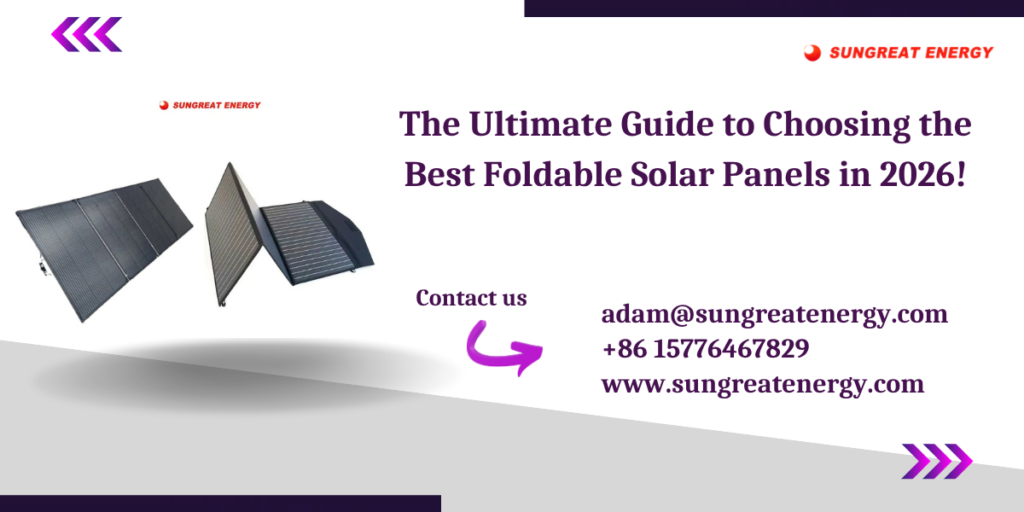 SUNGREAT ENERGY

SUNGREAT ENERGY

The Ultimate Guide to Choosing the Best Foldable Solar Panels in 2026!

Contact us

adam@sungreatenergy.com
+86 15776467829
www.sungreatenergy.com